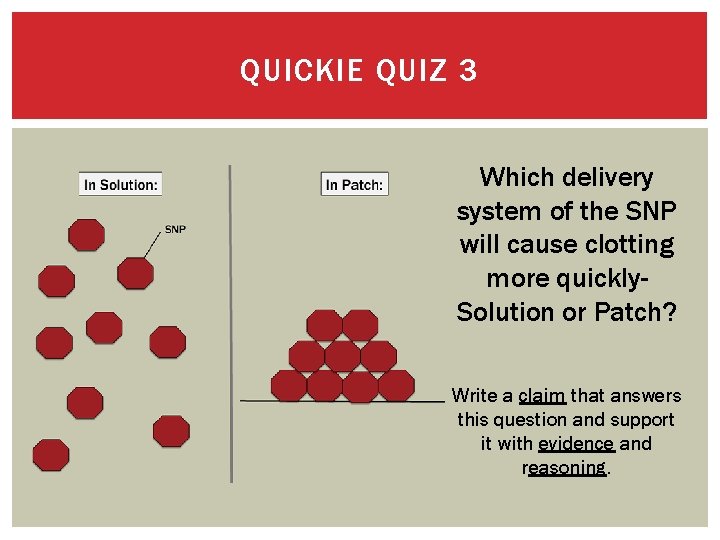 QUICKIE QUIZ 3

In Solution:

SNP

In Patch:

Which delivery system of the SNP will cause clotting more quickly- Solution or Patch?

Write a claim that answers this question and support it with evidence and reasoning.